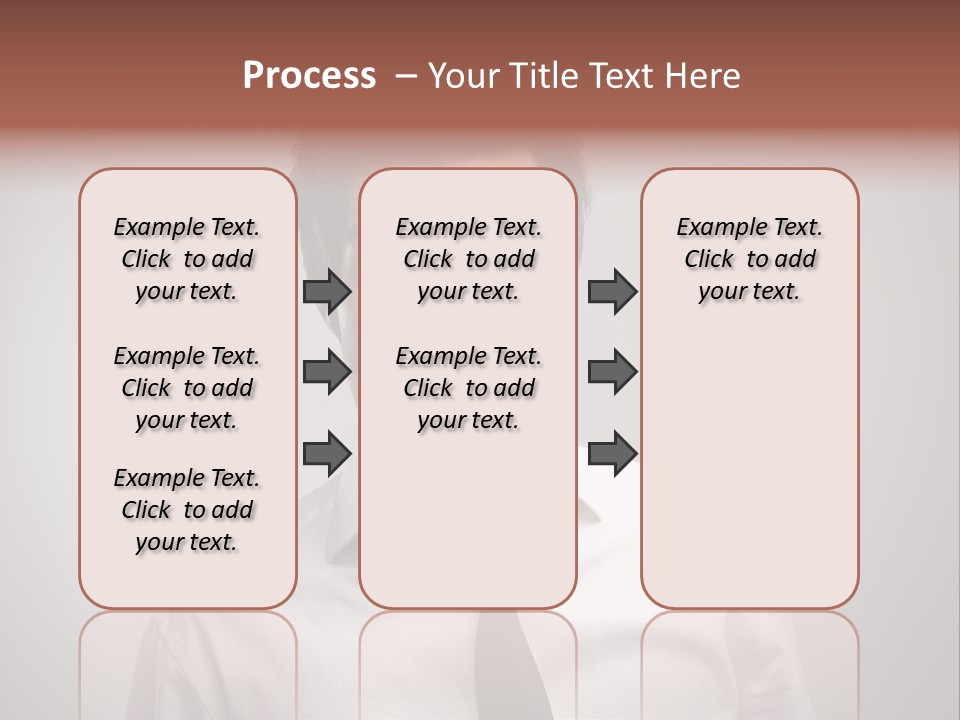 Process – Your Title Text Here

Example Text. Click to add your text.

Example Text. Click to add your text.

Example Text. Click to add your text.

Example Text. Click to add your text.

Example Text. Click to add your text.

Example Text. Click to add your text.